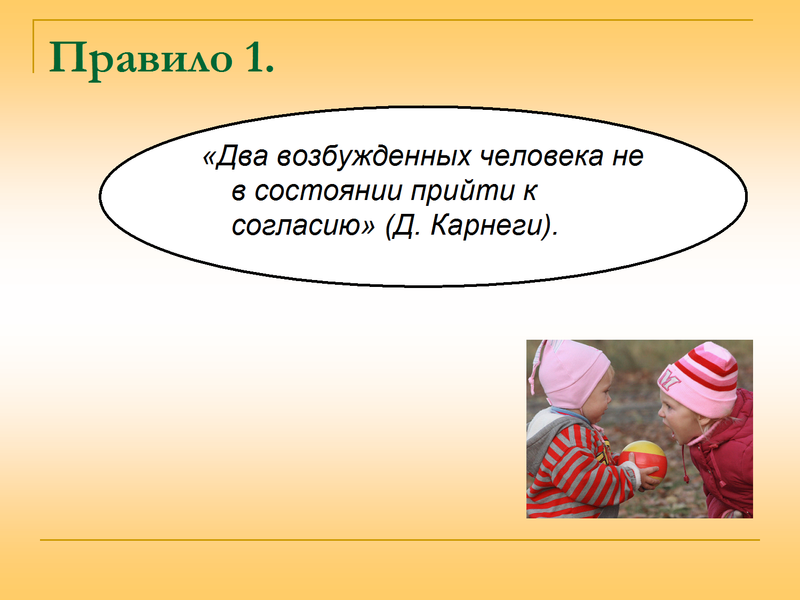 Правило 1.

«Два возбужденных человека не в состоянии прийти к согласию» (Д. Карнеги).